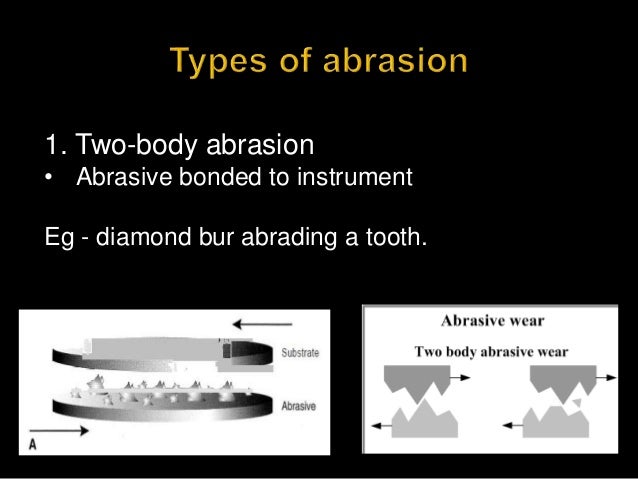 Types of abrasion

1. Two-body abrasion
• Abrasive bonded to instrument

Eg - diamond bur abrading a tooth.

Substrate
Abrasive
A

Abrasive wear
Two body abrasive wear